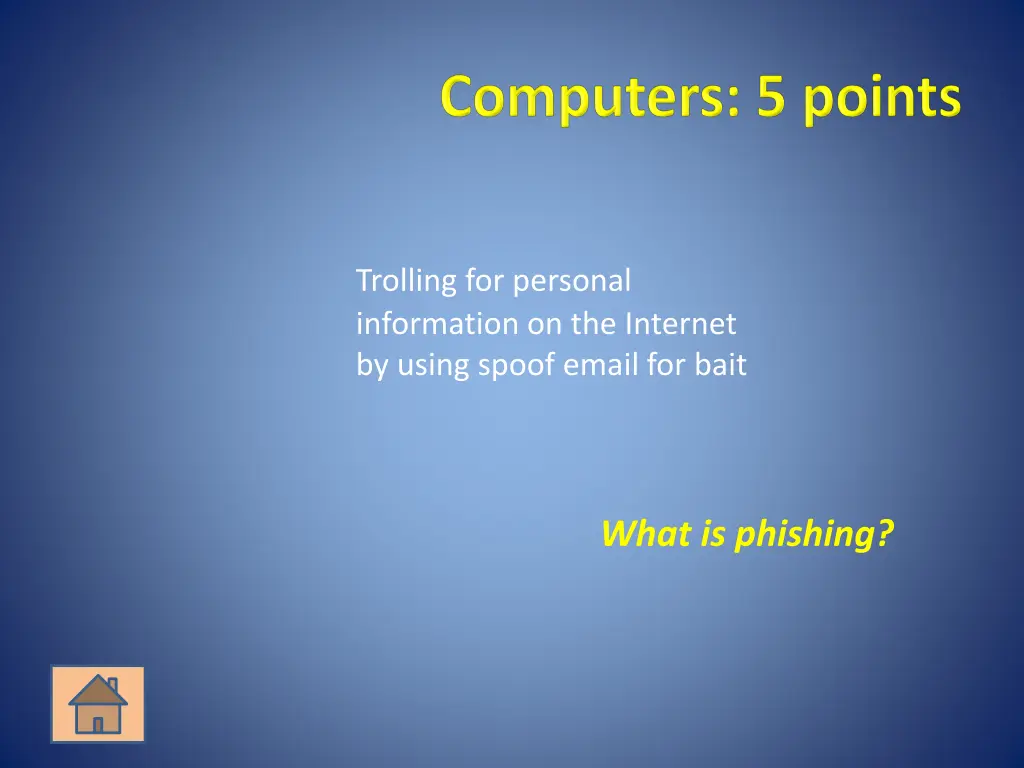 Computers: 5 points

Trolling for personal information on the Internet by using spoof email for bait

What is phishing?